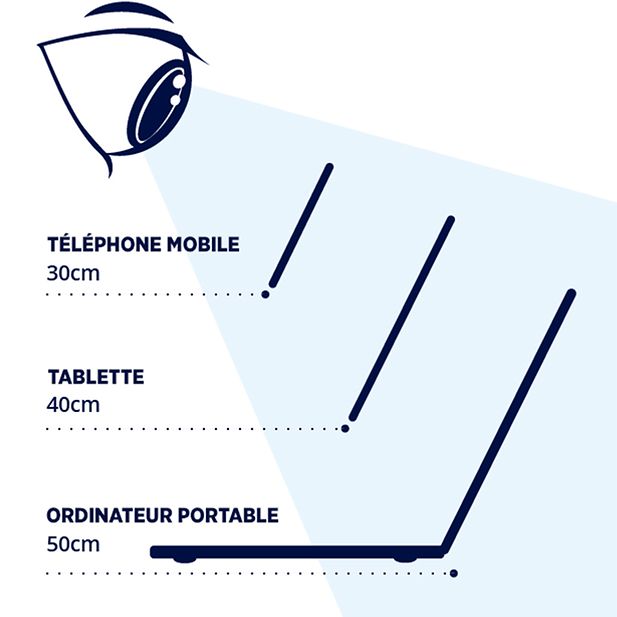 TÉLÉPHONE MOBILE
30cm

TABLETTE
40cm

ORDINATEUR PORTABLE
50cm